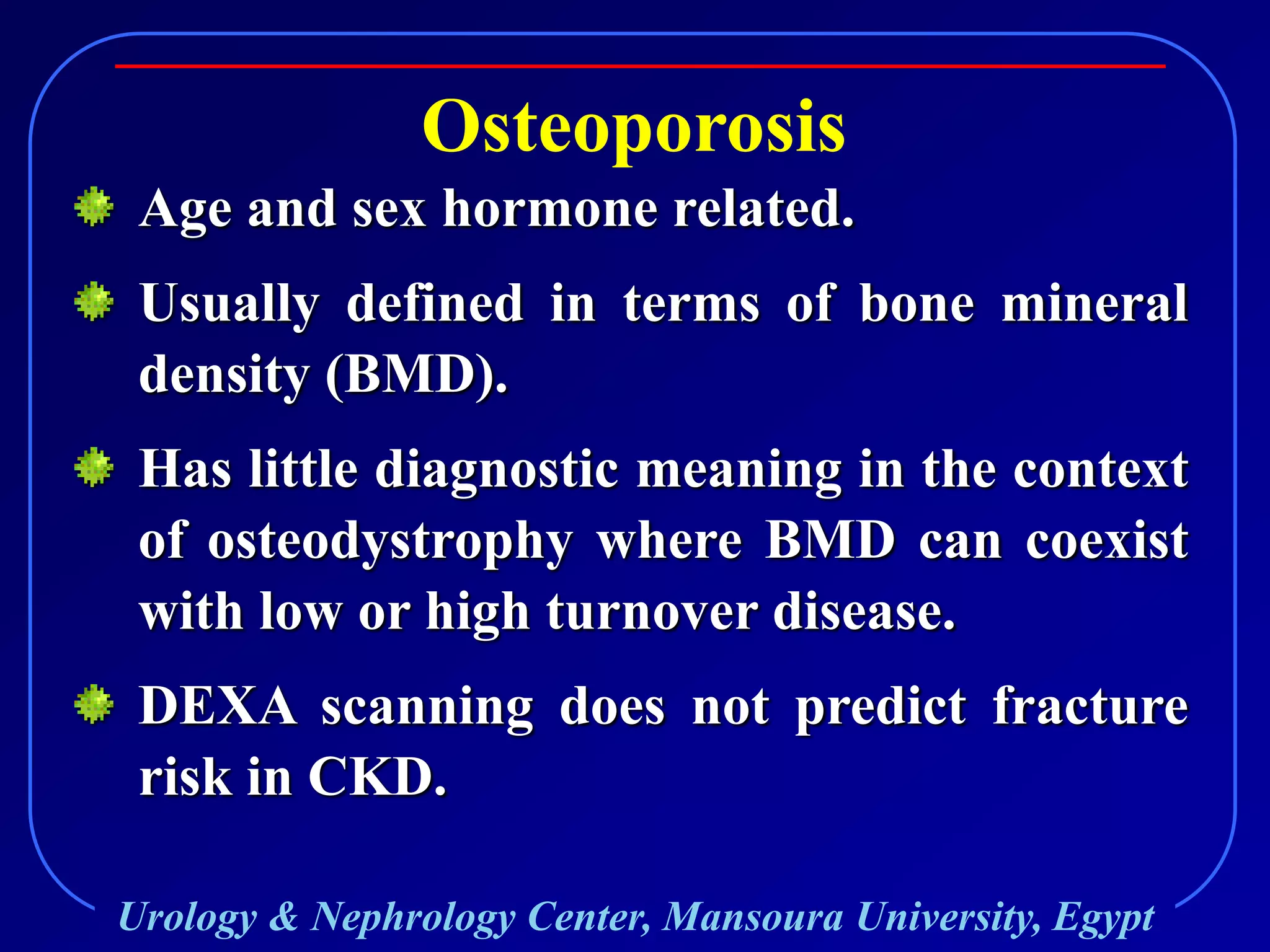 Osteoporosis

Age and sex hormone related.

Usually defined in terms of bone mineral density (BMD).

Has little diagnostic meaning in the context of osteodystrophy where BMD can coexist with low or high turnover disease.

DEXA scanning does not predict fracture risk in CKD.

Urology & Nephrology Center, Mansoura University, Egypt